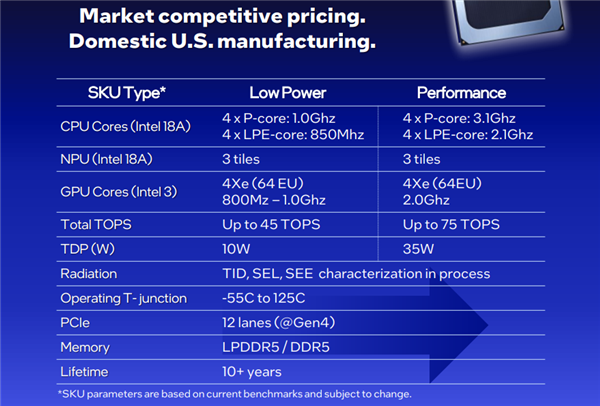 Market competitive pricing.
Domestic U.S. manufacturing.

| SKU Type* | Low Power | Performance |
|---|---|---|
| CPU Cores (Intel 18A) | 4 x P-core: 1.0Ghz 4 x LPE-core: 850Mhz | 4 x P-core: 3.1Ghz 4 x LPE-core: 2.1Ghz |
| NPU (Intel 18A) | 3 tiles | 3 tiles |
| GPU Cores (Intel 3) | 4Xe (64 EU) 800Mz – 1.0Ghz | 4Xe (64EU) 2.0Ghz |
| Total TOPS | Up to 45 TOPS | Up to 75 TOPS |
| TDP (W) | 10W | 35W |
| Radiation | TID, SEL, SEE characterization in process | |
| Operating T- junction | -55C to 125C | |
| PCIe | 12 lanes (@Gen4) | |
| Memory | LPDDR5 / DDR5 | |
| Lifetime | 10+ years | |

*SKU parameters are based on current benchmarks and subject to change.